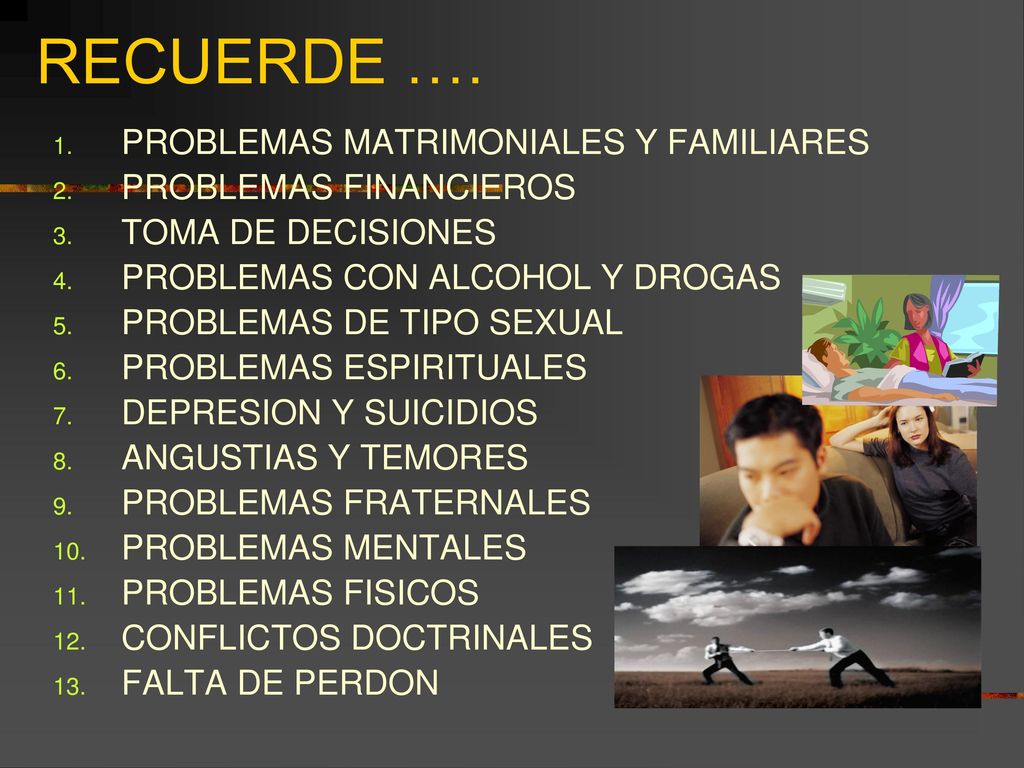 RECUERDE ….

1. PROBLEMAS MATRIMONIALES Y FAMILIARES
2. PROBLEMAS FINANCIEROS
3. TOMA DE DECISIONES
4. PROBLEMAS CON ALCOHOL Y DROGAS
5. PROBLEMAS DE TIPO SEXUAL
6. PROBLEMAS ESPIRITUALES
7. DEPRESION Y SUICIDIOS
8. ANGUSTIAS Y TEMORES
9. PROBLEMAS FRATERNALES
10. PROBLEMAS MENTALES
11. PROBLEMAS FISICOS
12. CONFLICTOS DOCTRINALES
13. FALTA DE PERDON